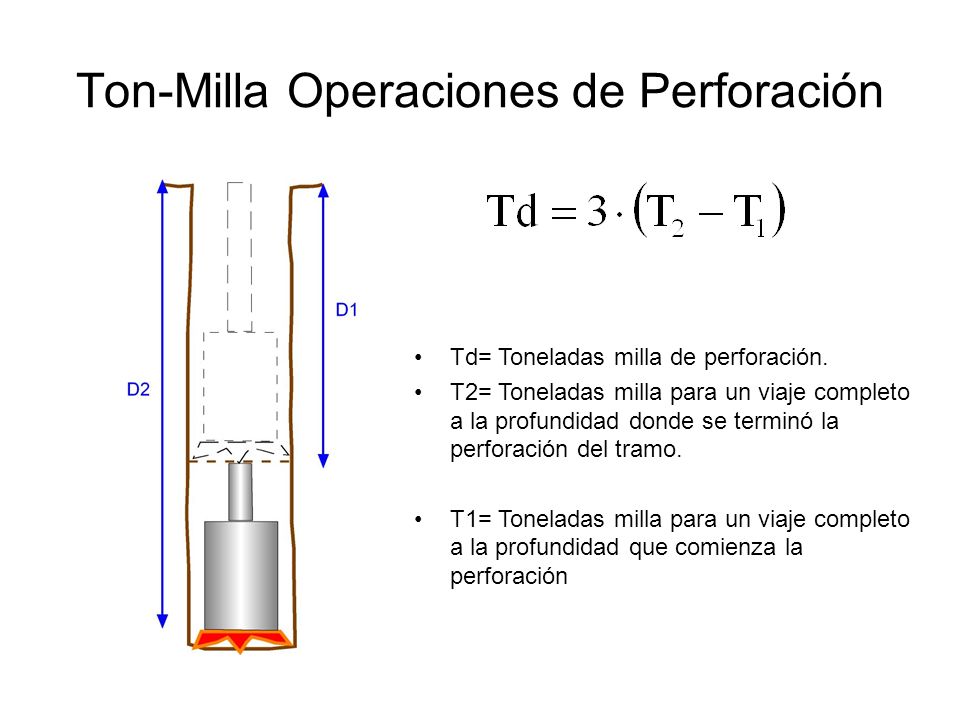 Ton-Milla Operaciones de Perforación

D2

D1

$Td = 3 \cdot (T_2 - T_1)$

• Td= Toneladas milla de perforación.

• T2= Toneladas milla para un viaje completo a la profundidad donde se terminó la perforación del tramo.

• T1= Toneladas milla para un viaje completo a la profundidad que comienza la perforación